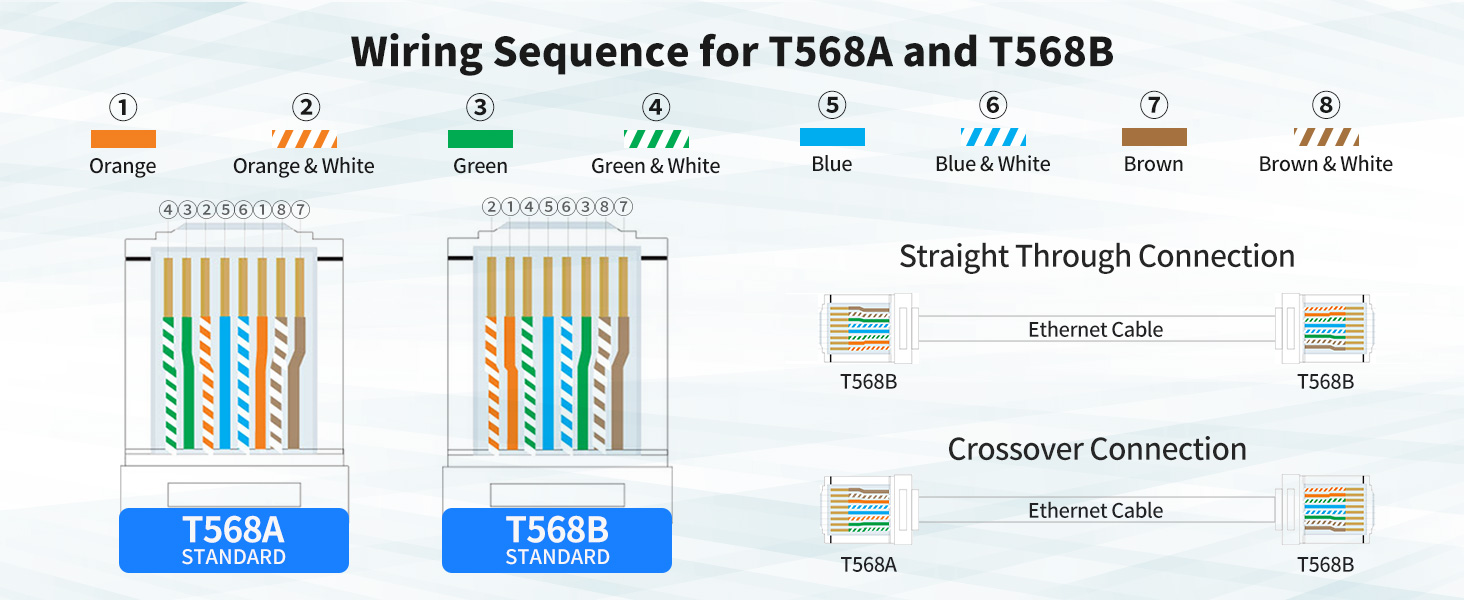 Wiring Sequence for T568A and T568B

① Orange
② Orange & White
③ Green
④ Green & White
⑤ Blue
⑥ Blue & White
⑦ Brown
⑧ Brown & White

④③②⑤⑥①⑧⑦

T568A
STANDARD

②①④⑤⑥③⑧⑦

T568B
STANDARD

Straight Through Connection

Ethernet Cable

T568B

T568B

Crossover Connection

Ethernet Cable

T568A

T568B